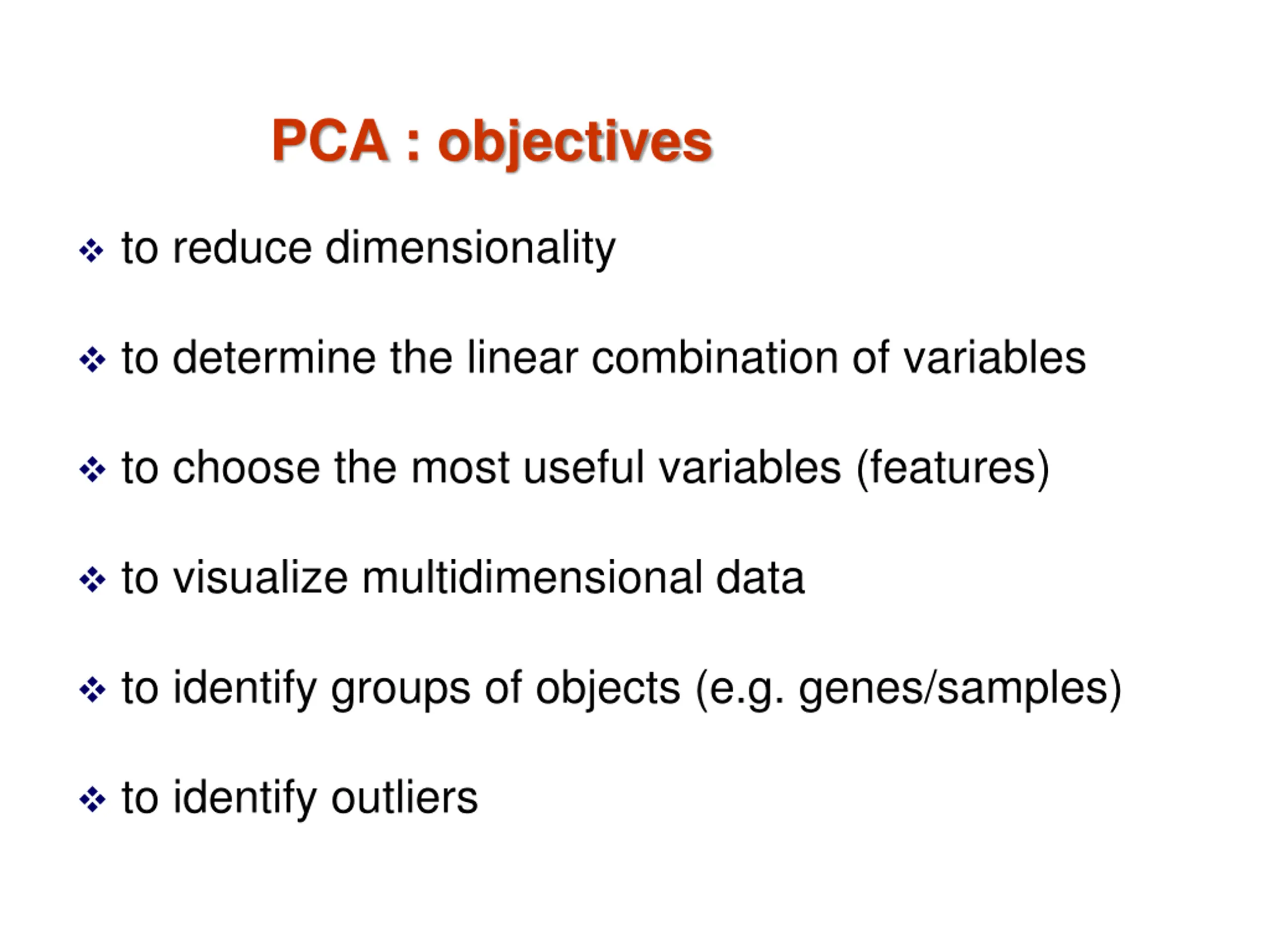 PCA : objectives

❖ to reduce dimensionality

❖ to determine the linear combination of variables

❖ to choose the most useful variables (features)

❖ to visualize multidimensional data

❖ to identify groups of objects (e.g. genes/samples)

❖ to identify outliers